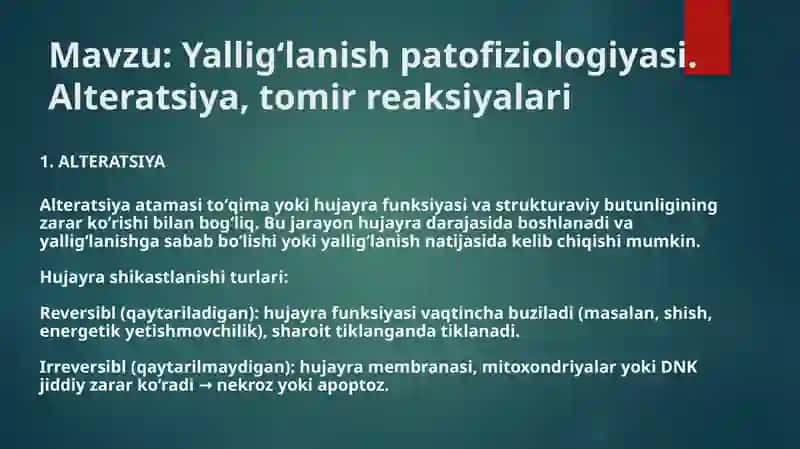 Mavzu: Yallig‘lanish patofiziologiyasi. Alteratsiya, tomir reaksiyalari

1. ALTERATSIYA

Alteratsiya atamasi to‘qima yoki hujayra funksiyasi va strukturaviy butunligining zarar ko‘rishi bilan bog‘liq. Bu jarayon hujayra darajasida boshlanadi va yallig‘lanishga sabab bo‘lishi yoki yallig‘lanish natijasida kelib chiqishi mumkin.

Hujayra shikastlanishi turlari:

Reversibl (qaytariladigan): hujayra funksiyasi vaqtincha buziladi (masalan, shish, energetik yetishmovchilik), sharoit tiklanganda tiklanadi.

Irreversibl (qaytarilmaydigan): hujayra membranasi, mitoxondriyalar yoki DNK jiddiy zarar ko‘radi → nekroz yoki apoptoz.